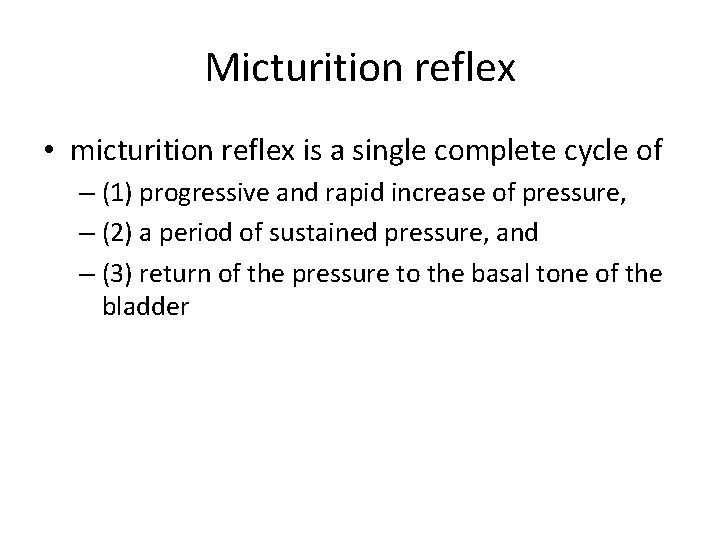 Micturition reflex

• micturition reflex is a single complete cycle of
– (1) progressive and rapid increase of pressure,
– (2) a period of sustained pressure, and
– (3) return of the pressure to the basal tone of the bladder